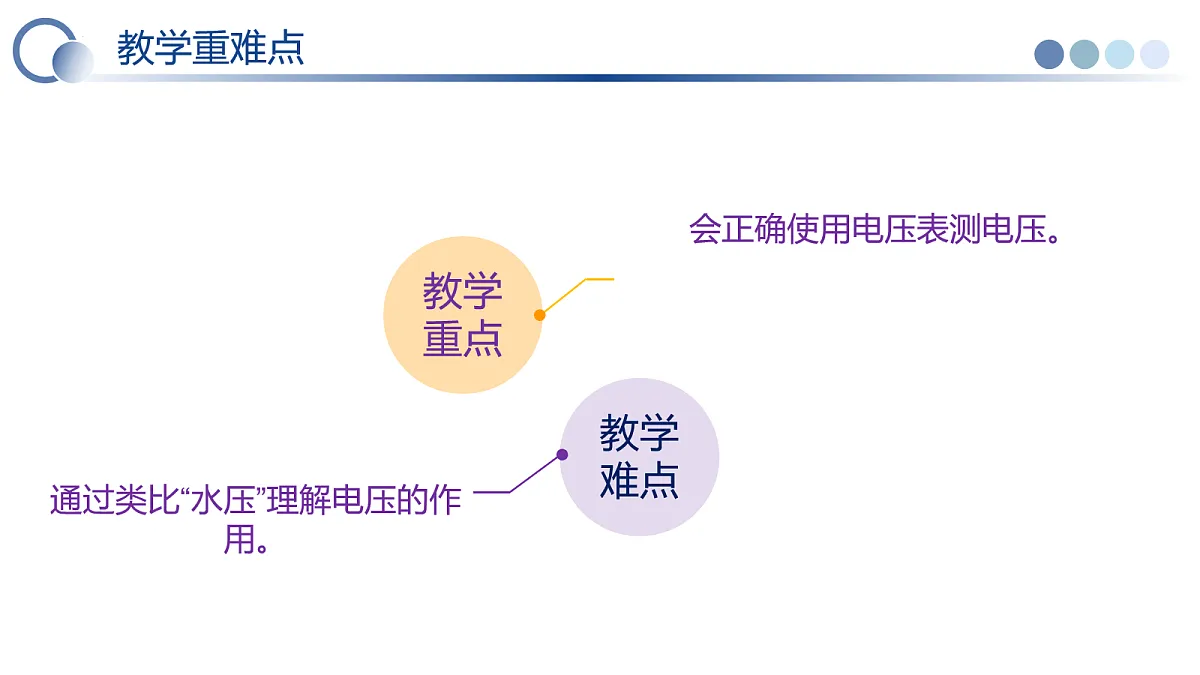 教学重难点

会正确使用电压表测电压。

教学重点

教学难点

通过类比“水压”理解电压的作用。